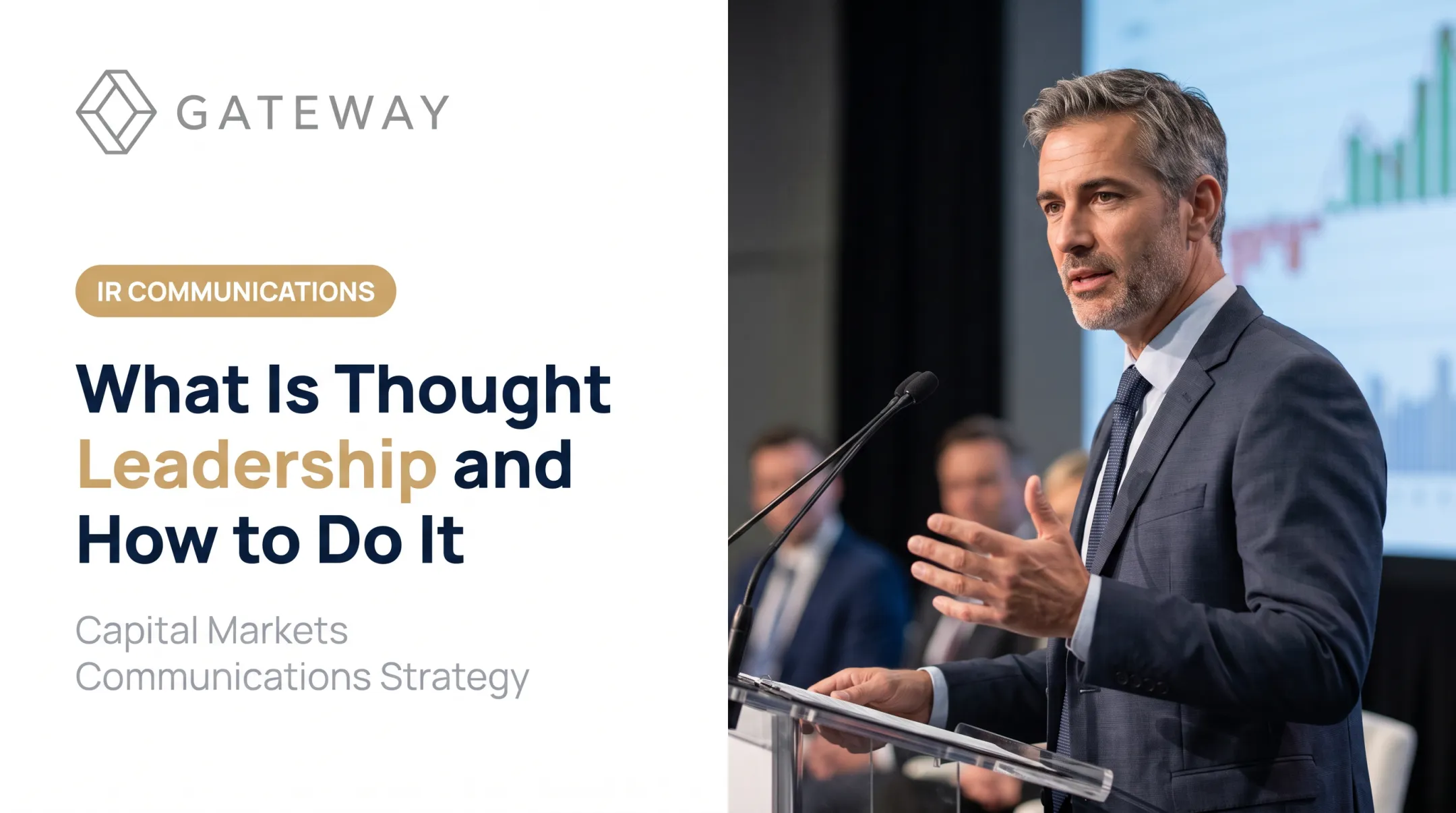 GATEWAY

IR COMMUNICATIONS

What Is Thought Leadership and How to Do It

Capital Markets Communications Strategy